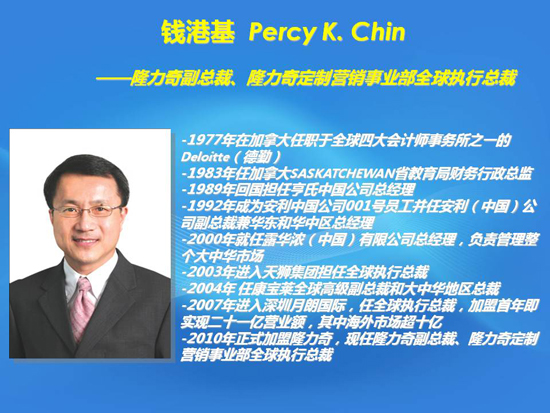 钱港基 Percy K. Chin

——隆力奇副总裁、隆力奇定制营销事业部全球执行总裁

-1977年在加拿大任职于全球四大会计师事务所之一的Deloitte（德勤）
-1983年任加拿大SASKATCHEWAN省教育局财务行政总监
-1989年回国担任亨氏中国公司总经理
-1992年成为安利中国公司001号员工并任安利（中国）公司副总裁兼华东和华中区总经理
-2000年就任雷华浓（中国）有限公司总经理，负责管理整个大中华市场
-2003年进入天狮集团担任全球执行总裁
-2004年 任康宝莱全球高级副总裁和大中华地区总裁
-2007年进入深圳月朗国际，任全球执行总裁，加盟首年即实现二十一亿营业额，其中海外市场超十亿
-2010年正式加盟隆力奇，现任隆力奇副总裁、隆力奇定制营销事业部全球执行总裁